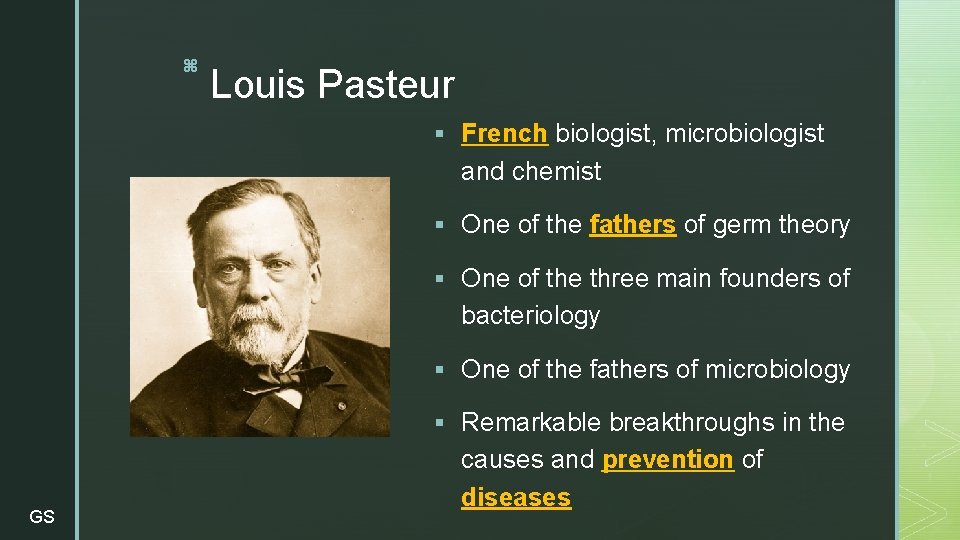 Louis Pasteur

French biologist, microbiologist and chemist

One of the fathers of germ theory

One of the three main founders of bacteriology

One of the fathers of microbiology

Remarkable breakthroughs in the causes and prevention of diseases

GS